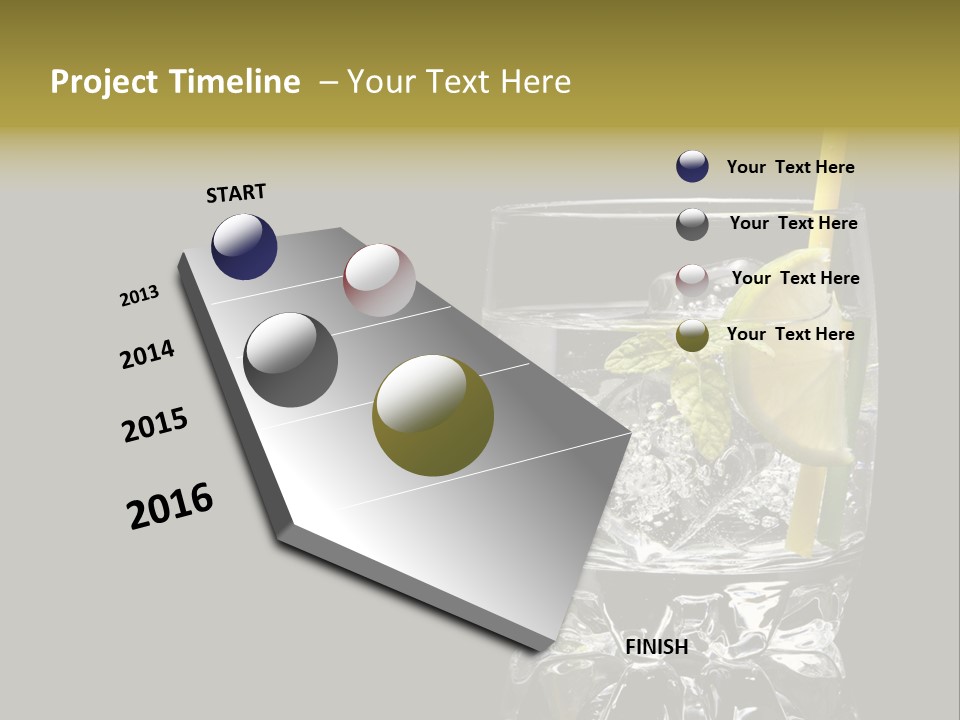 Project Timeline – Your Text Here

START

2013

2014

2015

2016

FINISH

Your Text Here

Your Text Here

Your Text Here

Your Text Here